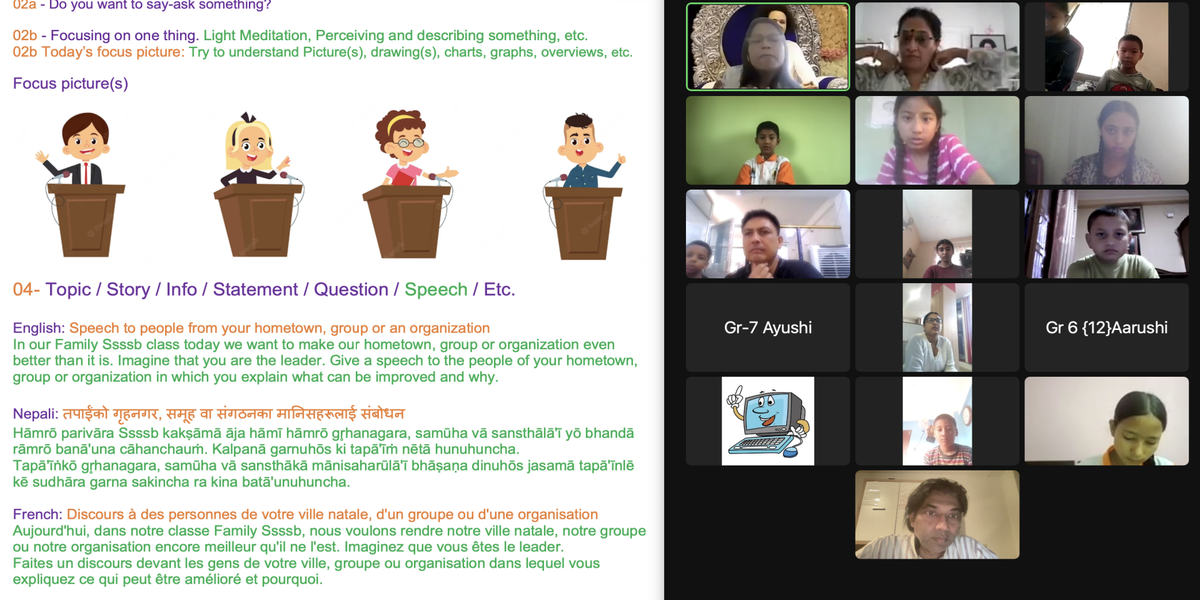 02a - Do you want to say-ask something?

02b - Focusing on one thing. Light Meditation, Perceiving and describing something, etc.
02b Today's focus picture: Try to understand Picture(s), drawing(s), charts, graphs, overviews, etc.

Focus picture(s)

04- Topic / Story / Info / Statement / Question / Speech / Etc.

English: Speech to people from your hometown, group or an organization
In our Family Ssssb class today we want to make our hometown, group or organization even better than it is. Imagine that you are the leader. Give a speech to the people of your hometown, group or organization in which you explain what can be improved and why.

Nepali: तपाईंको गृहनगर, समूह वा संगठनका मानिसहरूलाई संबोधन
Hāmrō parivāra Ssssb kakṣāmā āja hāmī hāmrō gṛhanagara, samūha vā sansthālā'ī yō bhandā rāmrō banā'una cāhanchauṁ. Kalpanā garnuhōs ki tapā'īṁ nētā hunuhuncha.
Tapā'īṅkō gṛhanagara, samūha vā sansthākā mānisaharūlā'ī bhāṣaṇa dinuhōs jasamā tapā'īnlē kē sudhāra garna sakincha ra kina batā'unuhuncha.

French: Discours à des personnes de votre ville natale, d'un groupe ou d'une organisation
Aujourd'hui, dans notre classe Family Ssssb, nous voulons rendre notre ville natale, notre groupe ou notre organisation encore meilleur qu'il ne l'est. Imaginez que vous êtes le leader.
Faites un discours devant les gens de votre ville, groupe ou organisation dans lequel vous expliquez ce qui peut être amélioré et pourquoi.

Gr-7 Ayushi

Gr 6 {12}Aarushi